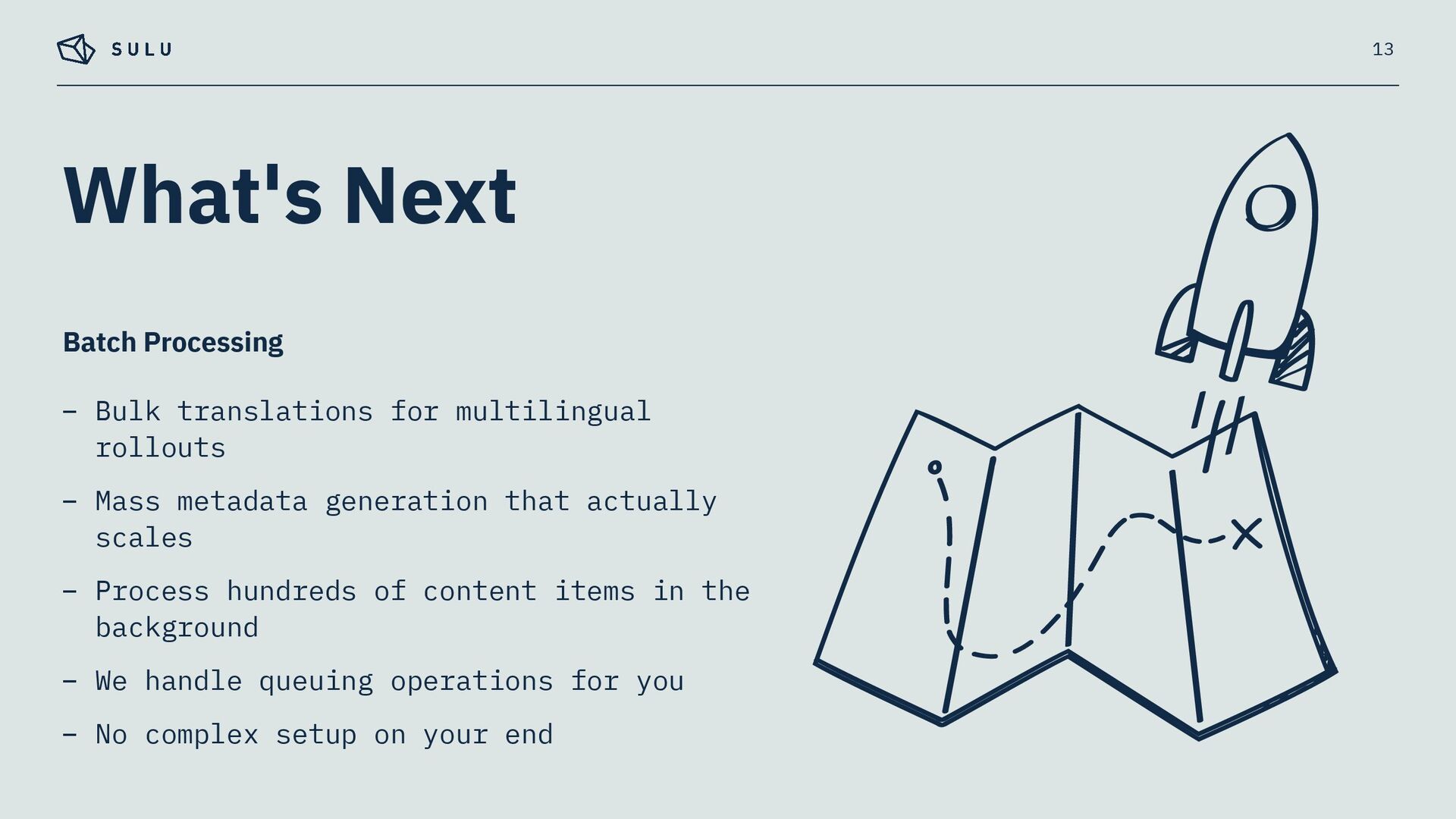 SULU

13

What's Next

Batch Processing

– Bulk translations for multilingual rollouts

– Mass metadata generation that actually scales

– Process hundreds of content items in the background

– We handle queuing operations for you

– No complex setup on your end